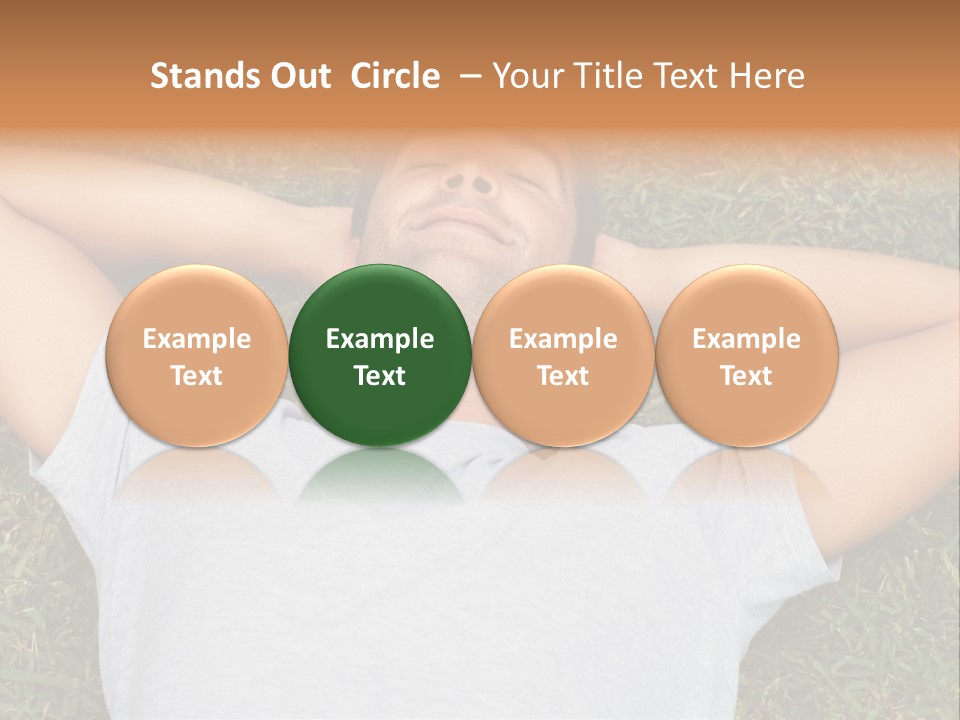 Stands Out Circle – Your Title Text Here

Example Text

Example Text

Example Text

Example Text